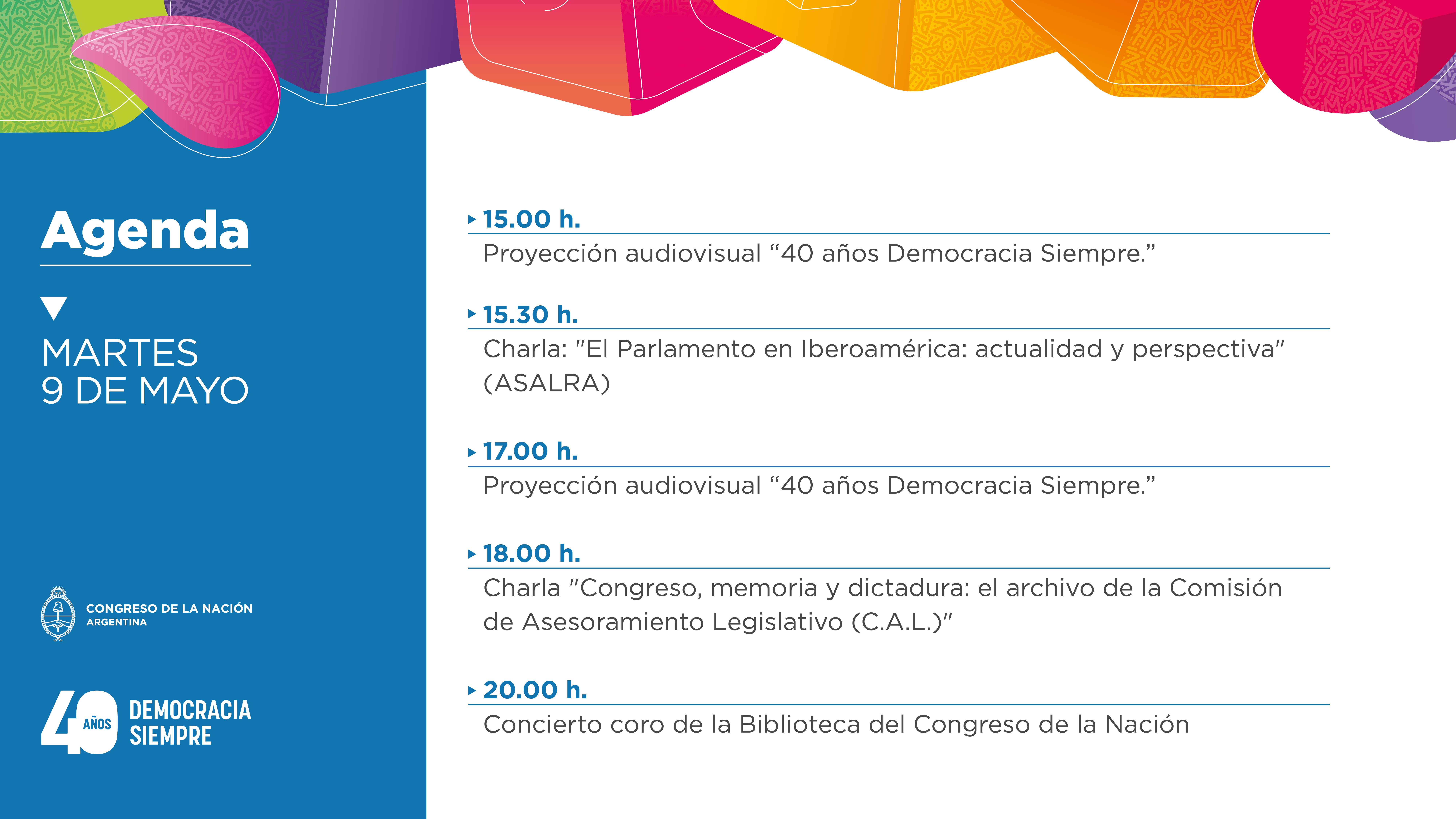 Agenda

MARTES
9 DE MAYO

CONGRESO DE LA NACIÓN
ARGENTINA

40 AÑOS DEMOCRACIA SIEMPRE

15.00 h.
Proyección audiovisual “40 años Democracia Siempre.”

15.30 h.
Charla: "El Parlamento en Iberoamérica: actualidad y perspectiva" (ASALRA)

17.00 h.
Proyección audiovisual “40 años Democracia Siempre.”

18.00 h.
Charla "Congreso, memoria y dictadura: el archivo de la Comisión de Asesoramiento Legislativo (C.A.L.)"

20.00 h.
Concierto coro de la Biblioteca del Congreso de la Nación